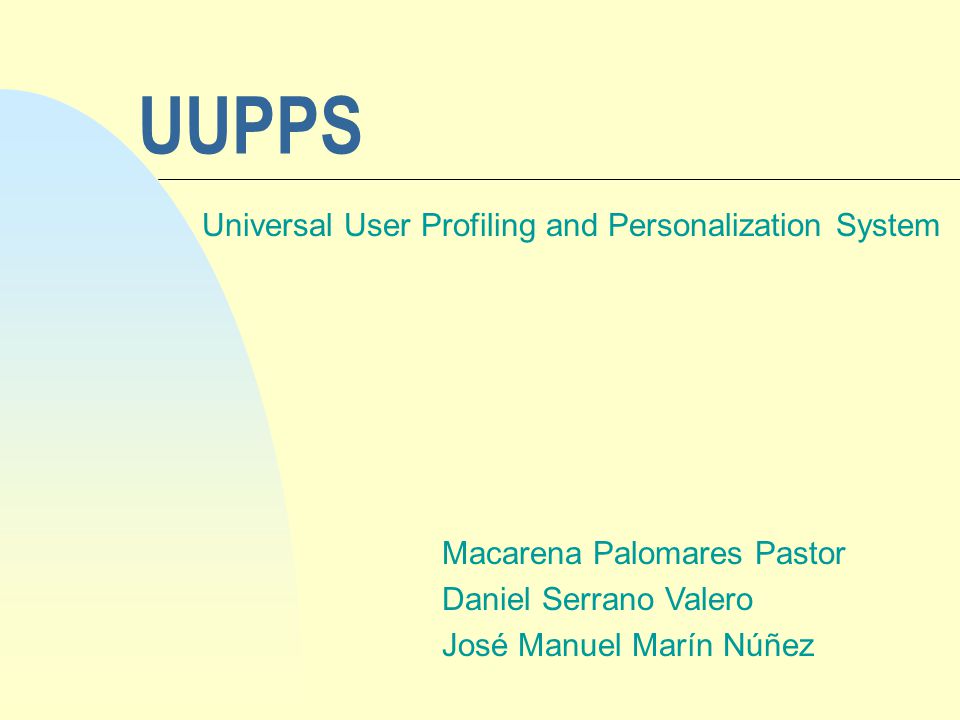 UUPPS

Universal User Profiling and Personalization System

Macarena Palomares Pastor
Daniel Serrano Valero
José Manuel Marín Núñez